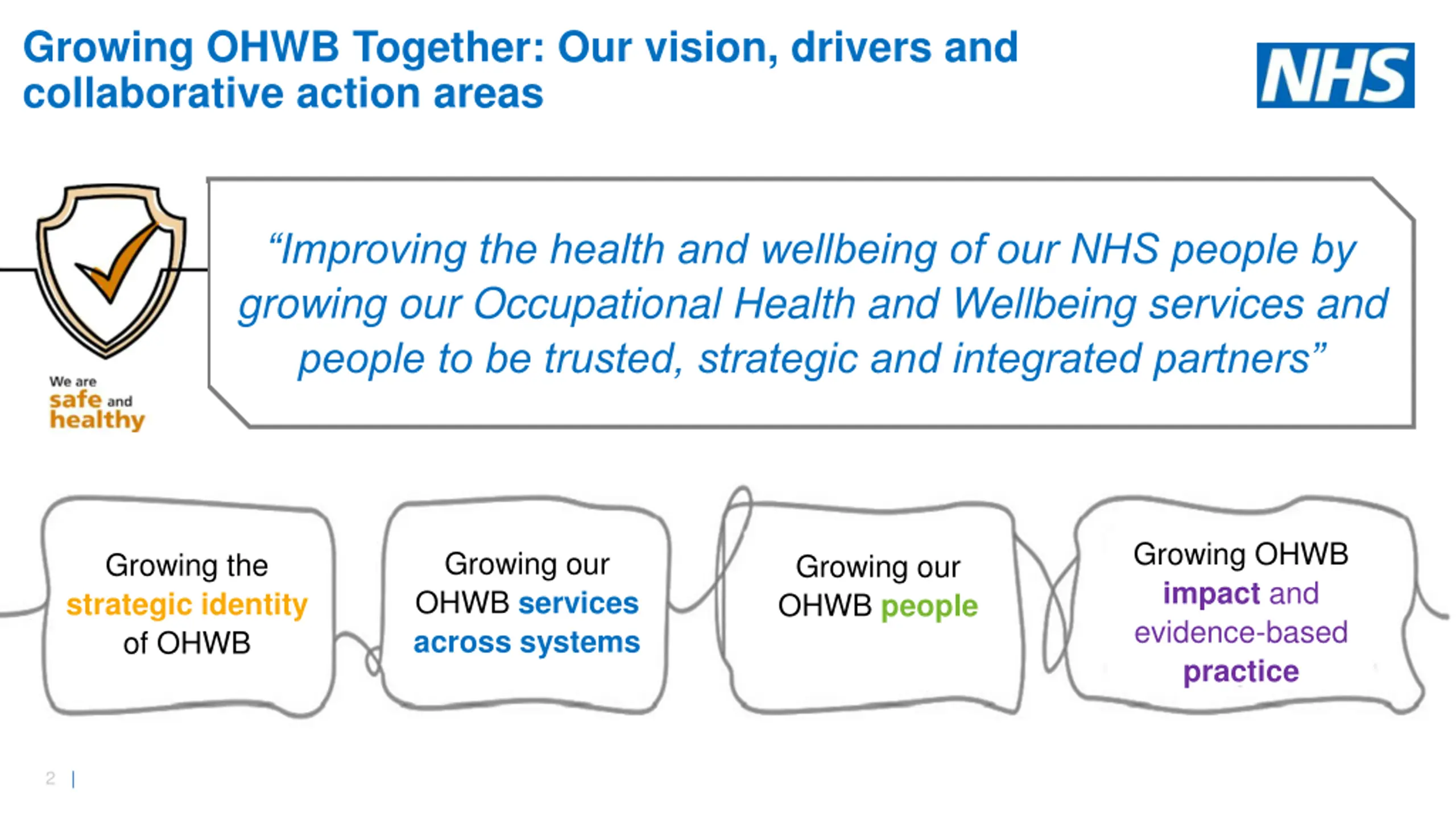 Growing OHWB Together: Our vision, drivers and collaborative action areas

NHS

We are safe and healthy

“Improving the health and wellbeing of our NHS people by growing our Occupational Health and Wellbeing services and people to be trusted, strategic and integrated partners”

Growing the strategic identity of OHWB

Growing our OHWB services across systems

Growing our OHWB people

Growing OHWB impact and evidence-based practice

2 |